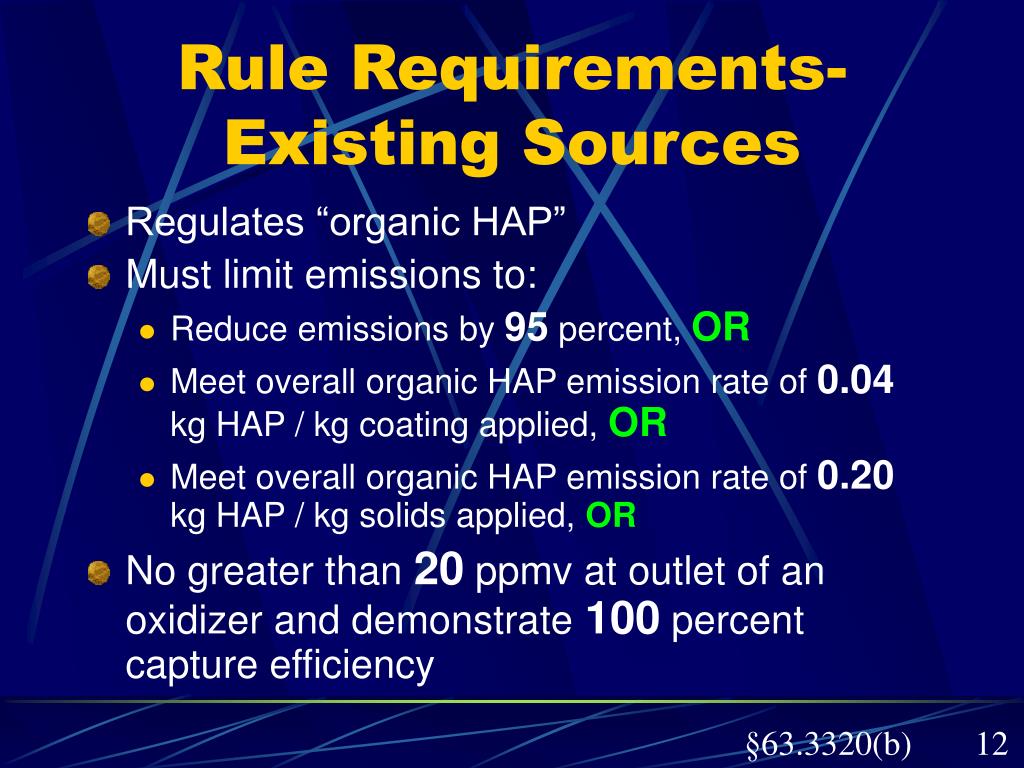 Rule Requirements-Existing Sources

Regulates “organic HAP”

Must limit emissions to:

Reduce emissions by 95 percent, OR

Meet overall organic HAP emission rate of 0.04 kg HAP / kg coating applied, OR

Meet overall organic HAP emission rate of 0.20 kg HAP / kg solids applied, OR

No greater than 20 ppmv at outlet of an oxidizer and demonstrate 100 percent capture efficiency

§63.3320(b) 12